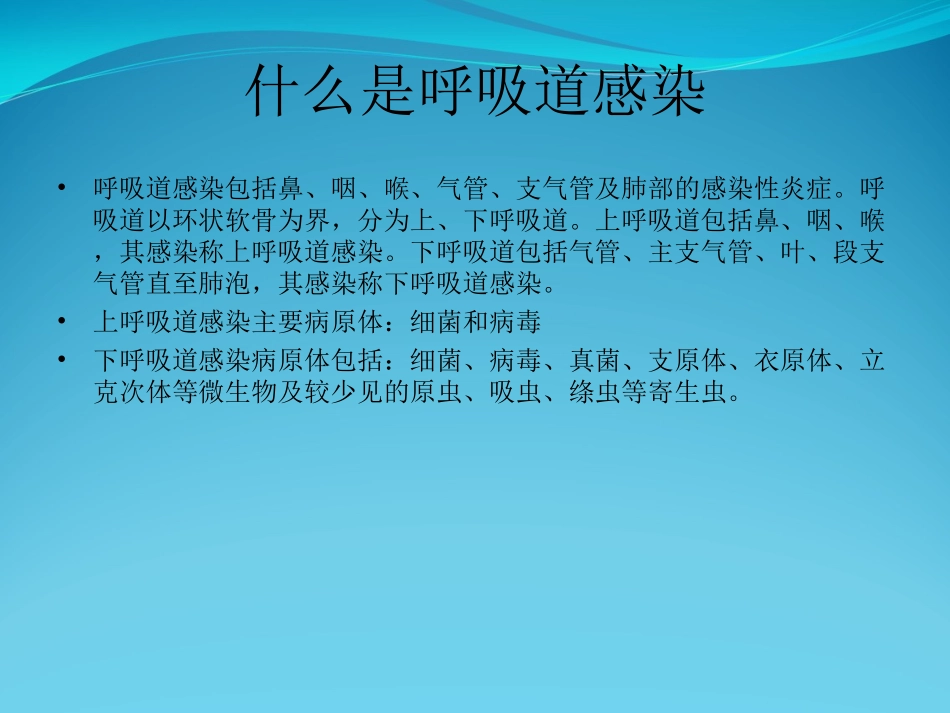 什么是呼吸道感染

• 呼吸道感染包括鼻、咽、喉、气管、支气管及肺部的感染性炎症。呼吸道以环状软骨为界，分为上、下呼吸道。上呼吸道包括鼻、咽、喉，其感染称上呼吸道感染。下呼吸道包括气管、主支气管、叶、段支气管直至肺泡，其感染称下呼吸道感染。
• 上呼吸道感染主要病原体：细菌和病毒
• 下呼吸道感染病原体包括：细菌、病毒、真菌、支原体、衣原体、立克次体等微生物及较少见的原虫、吸虫、绦虫等寄生虫。